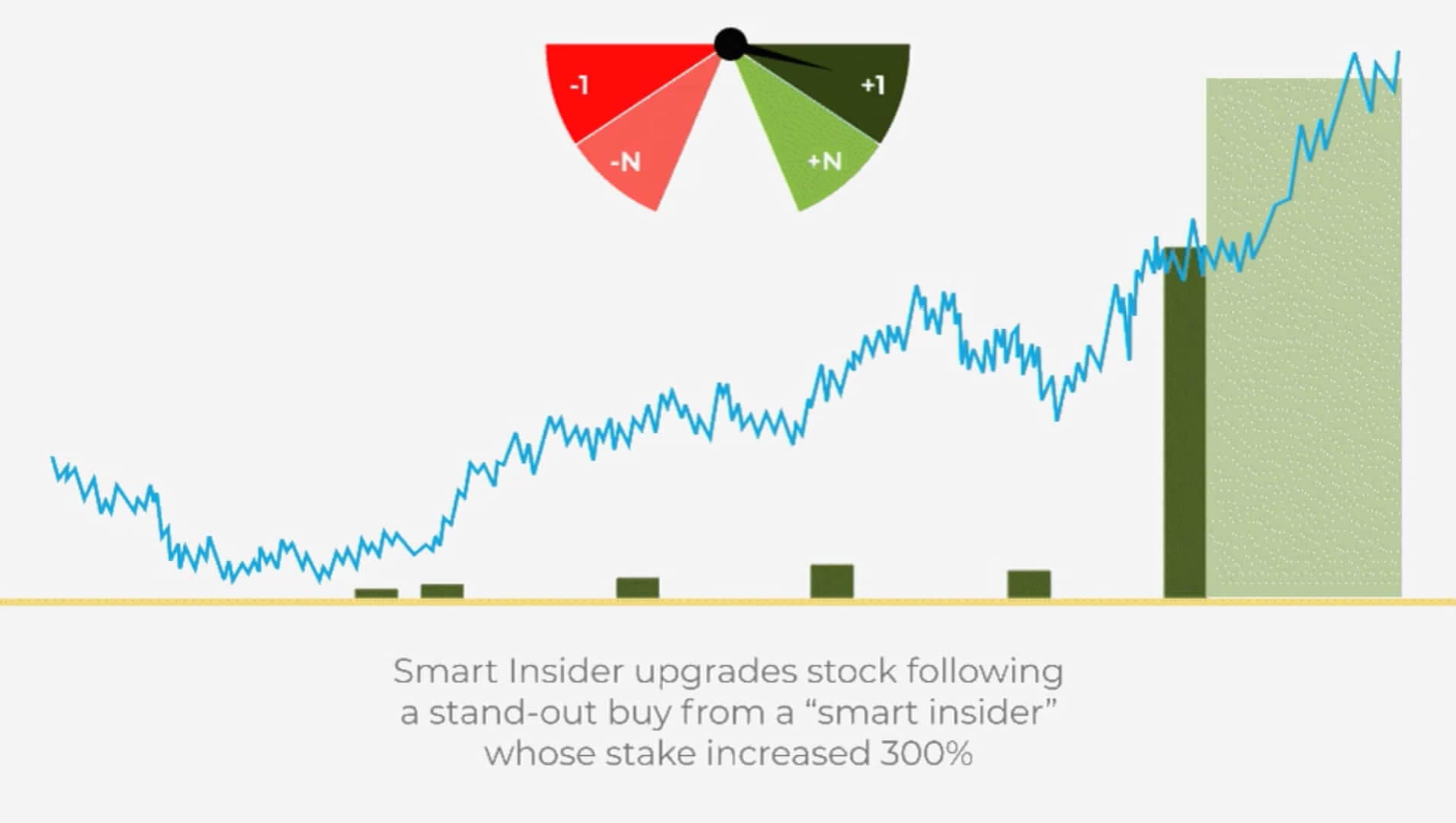 -1
-N
+N
+1

Smart Insider upgrades stock following a stand-out buy from a “smart insider” whose stake increased 300%